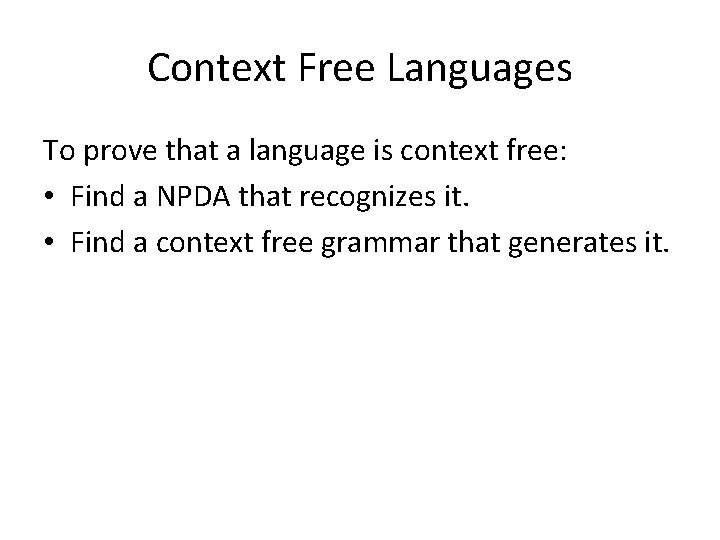 Context Free Languages

To prove that a language is context free:

• Find a NPDA that recognizes it.
• Find a context free grammar that generates it.